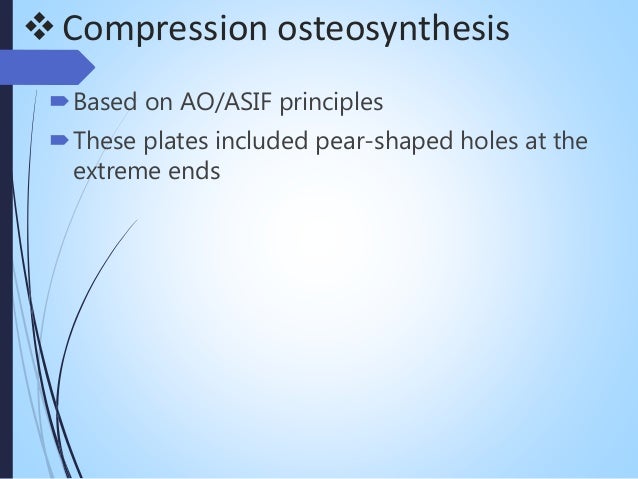 ❖ Compression osteosynthesis

Based on AO/ASIF principles

These plates included pear-shaped holes at the extreme ends